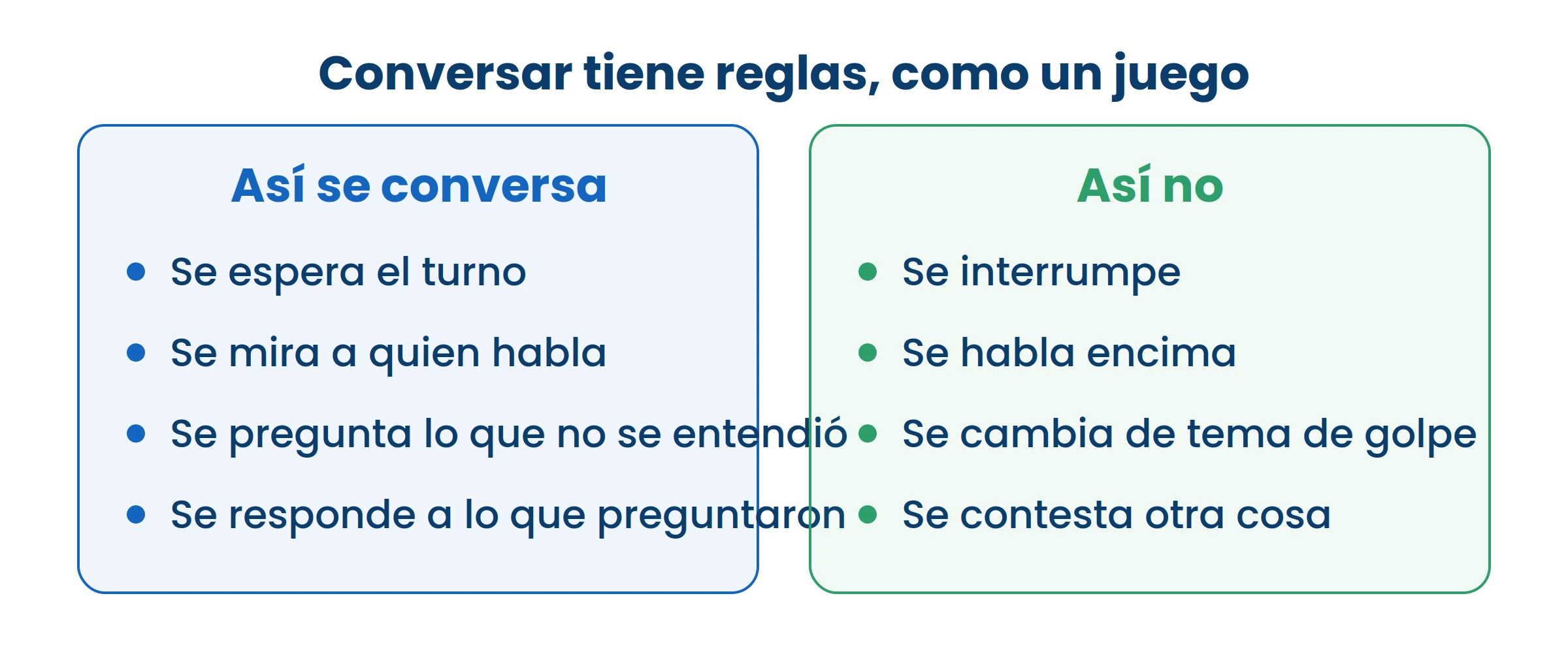 Conversar tiene reglas, como un juego

Así se conversa

- Se espera el turno
- Se mira a quien habla
- Se pregunta lo que no se entendió
- Se responde a lo que preguntaron

Así no

- Se interrumpe
- Se habla encima
- Se cambia de tema de golpe
- Se contesta otra cosa